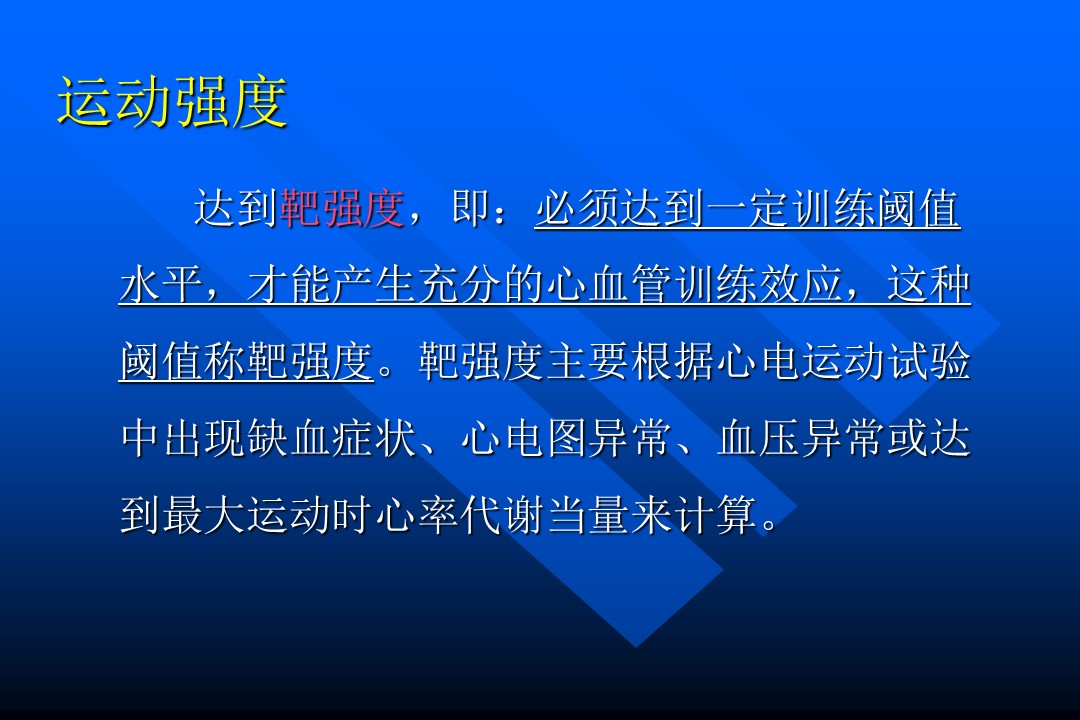 运动强度

达到靶强度，即：必须达到一定训练阈值水平，才能产生充分的心血管训练效应，这种阈值称靶强度。靶强度主要根据心电运动试验中出现缺血症状、心电图异常、血压异常或达到最大运动时心率代谢当量来计算。